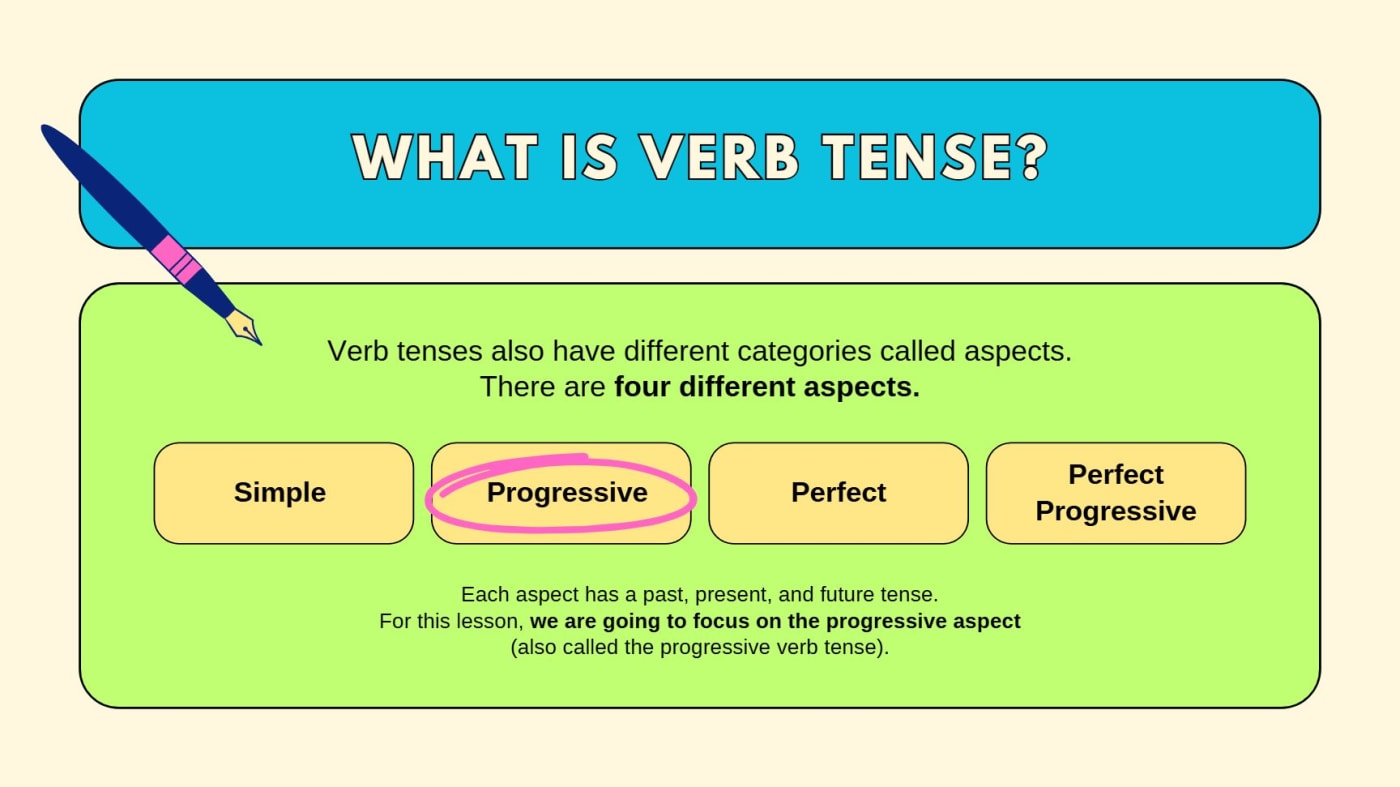 WHAT IS VERB TENSE?

Verb tenses also have different categories called aspects. There are four different aspects.

Simple

Progressive

Perfect

Perfect Progressive

Each aspect has a past, present, and future tense. For this lesson, we are going to focus on the progressive aspect (also called the progressive verb tense).